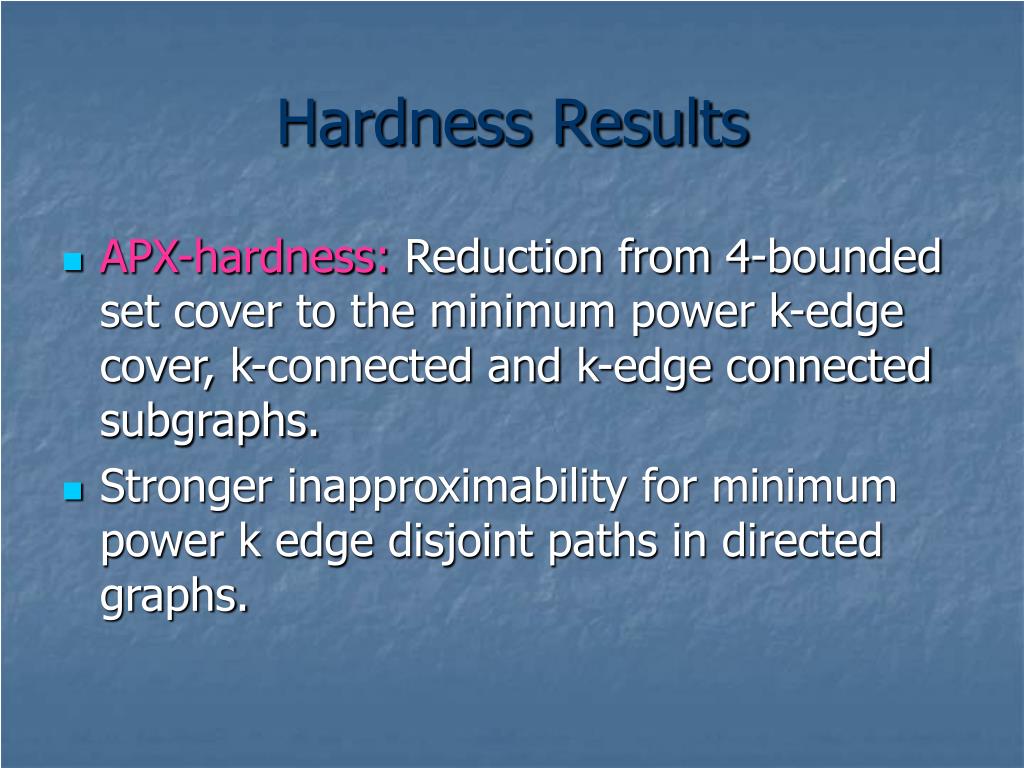 Hardness Results

APX-hardness: Reduction from 4-bounded set cover to the minimum power k-edge cover, k-connected and k-edge connected subgraphs.

Stronger inapproximability for minimum power k edge disjoint paths in directed graphs.